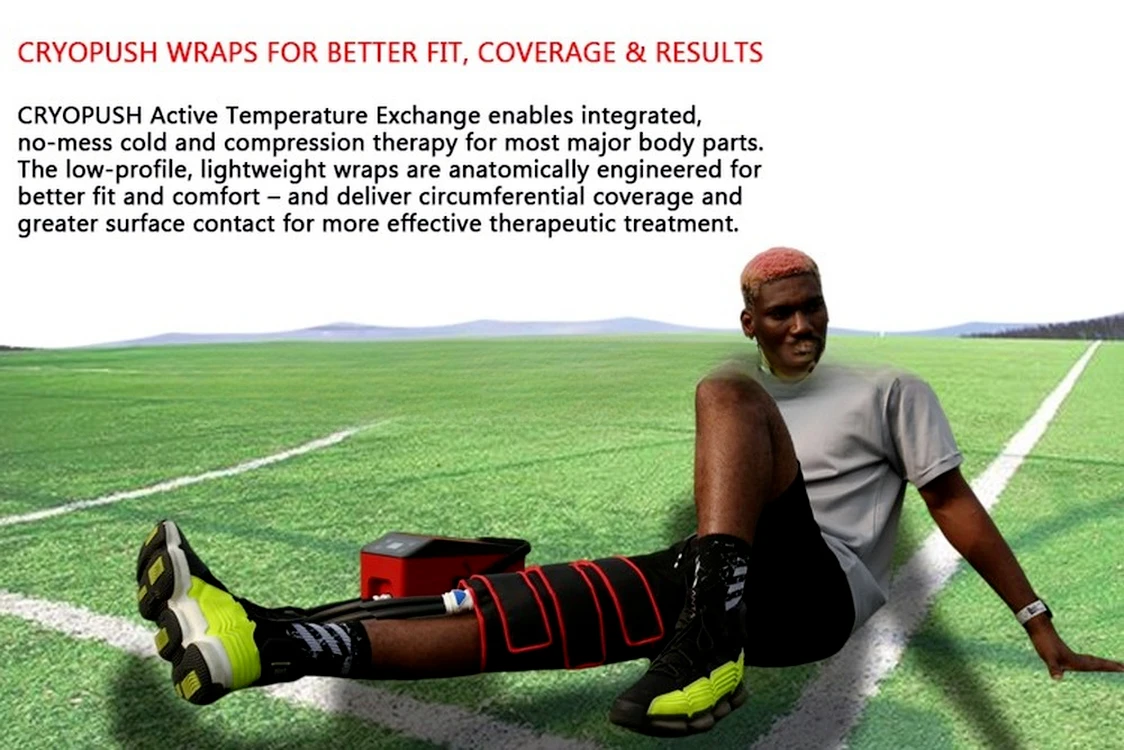 CRYOPUSH WRAPS FOR BETTER FIT, COVERAGE & RESULTS

CRYOPUSH Active Temperature Exchange enables integrated, no-mess cold and compression therapy for most major body parts. The low-profile, lightweight wraps are anatomically engineered for better fit and comfort – and deliver circumferential coverage and greater surface contact for more effective therapeutic treatment.